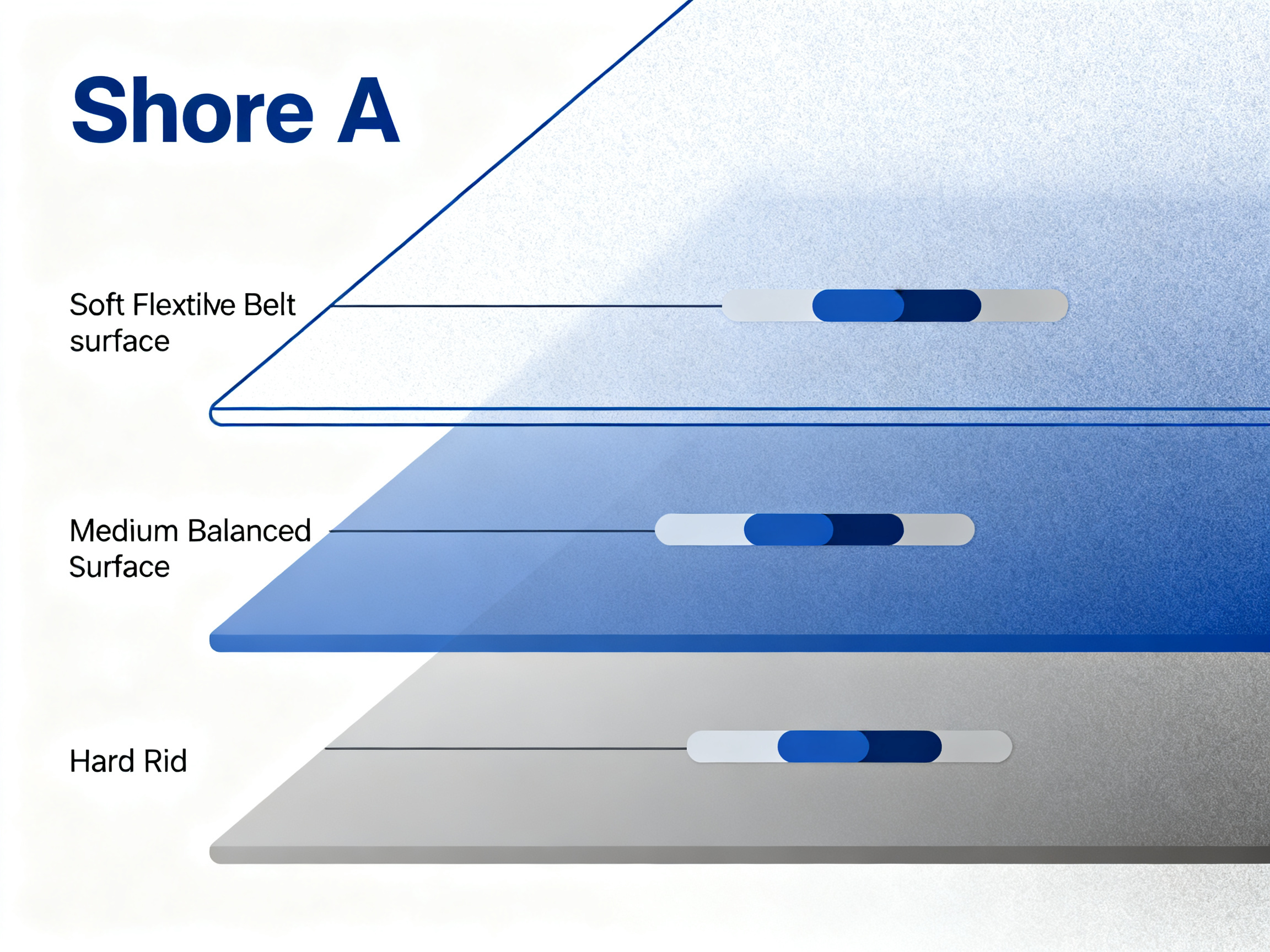 Shore A

Soft Flextilve Belt surface

Medium Balanced Surface

Hard Rid